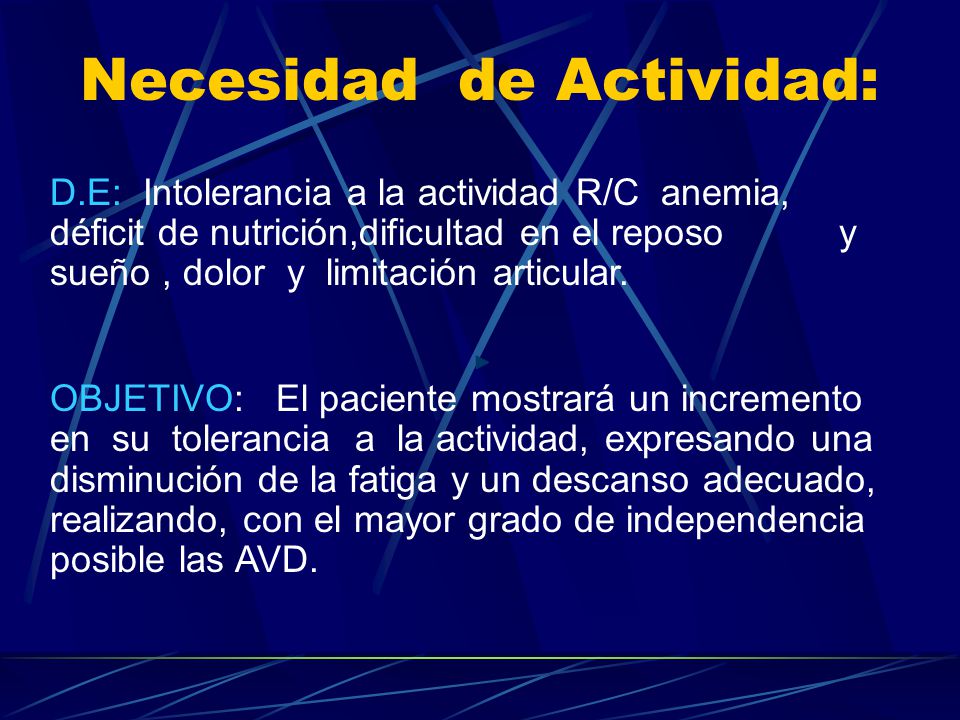 Necesidad de Actividad:

D.E: Intolerancia a la actividad R/C anemia, déficit de nutrición,dificultad en el reposo y sueño , dolor y limitación articular.

OBJETIVO: El paciente mostrará un incremento en su tolerancia a la actividad, expresando una disminución de la fatiga y un descanso adecuado, realizando, con el mayor grado de independencia posible las AVD.